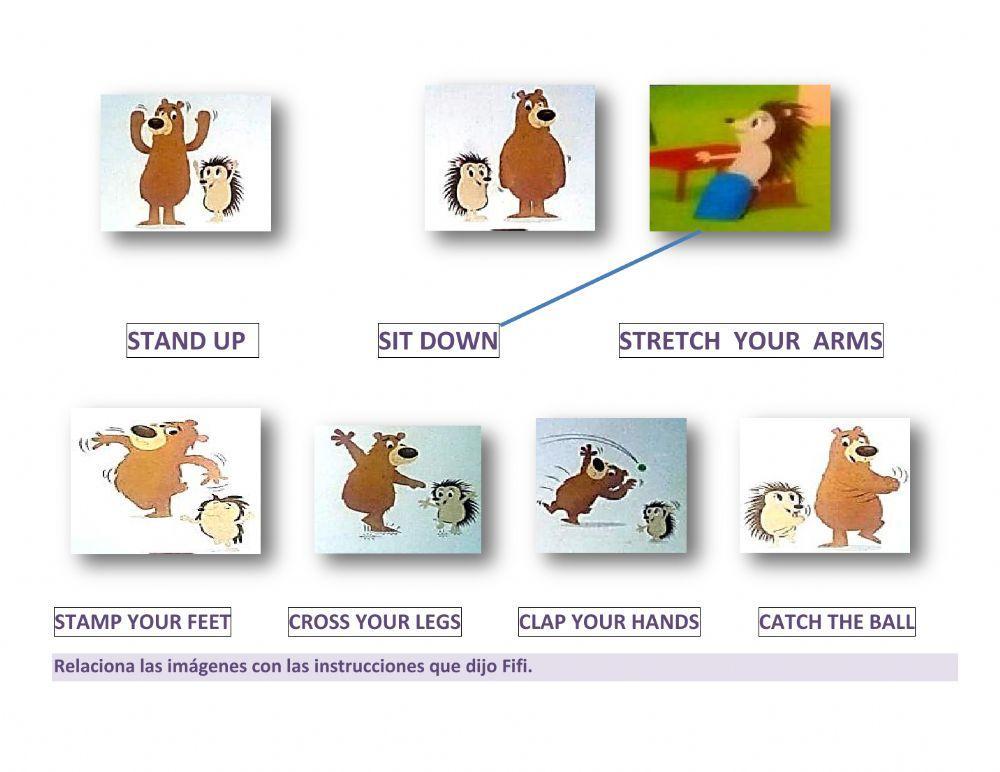 STAND UP

SIT DOWN

STRETCH YOUR ARMS

STAMP YOUR FEET

CROSS YOUR LEGS

CLAP YOUR HANDS

CATCH THE BALL

Relaciona las imágenes con las instrucciones que dijo Fifi.